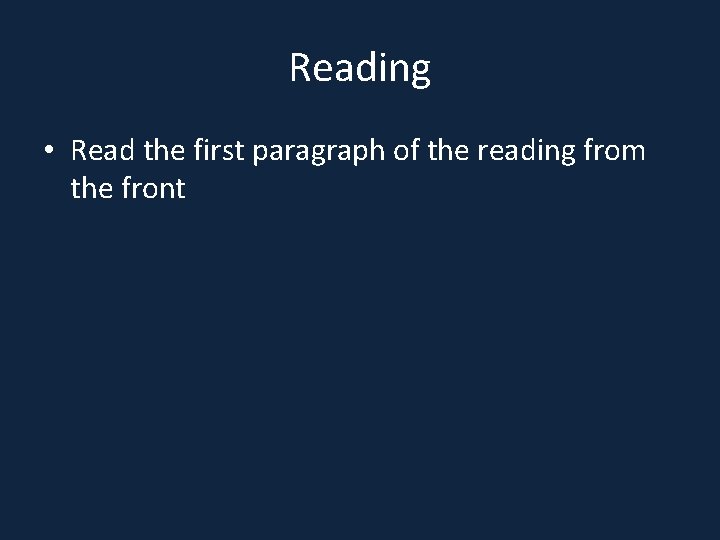 Reading

• Read the first paragraph of the reading from the front